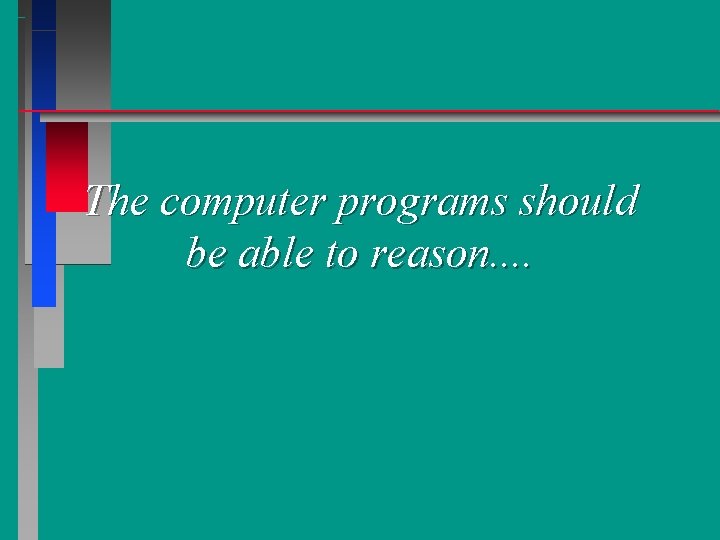 The computer programs should be able to reason....